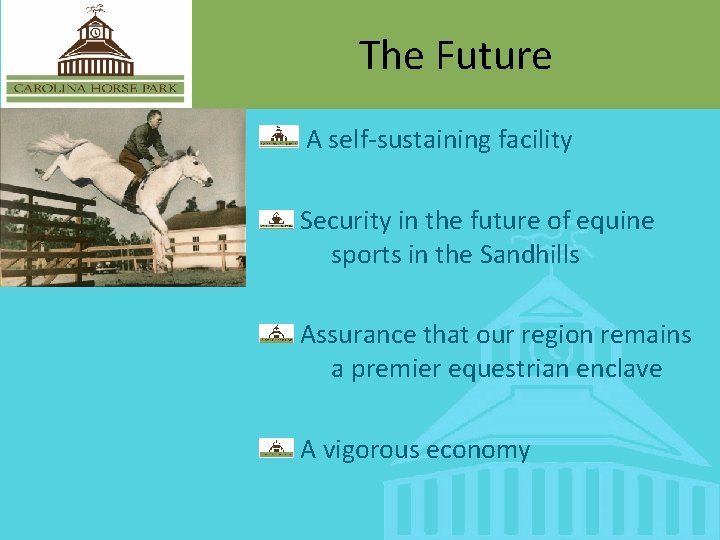 CAROLINA HORSE PARK

The Future

A self-sustaining facility

Security in the future of equine sports in the Sandhills

Assurance that our region remains a premier equestrian enclave

A vigorous economy